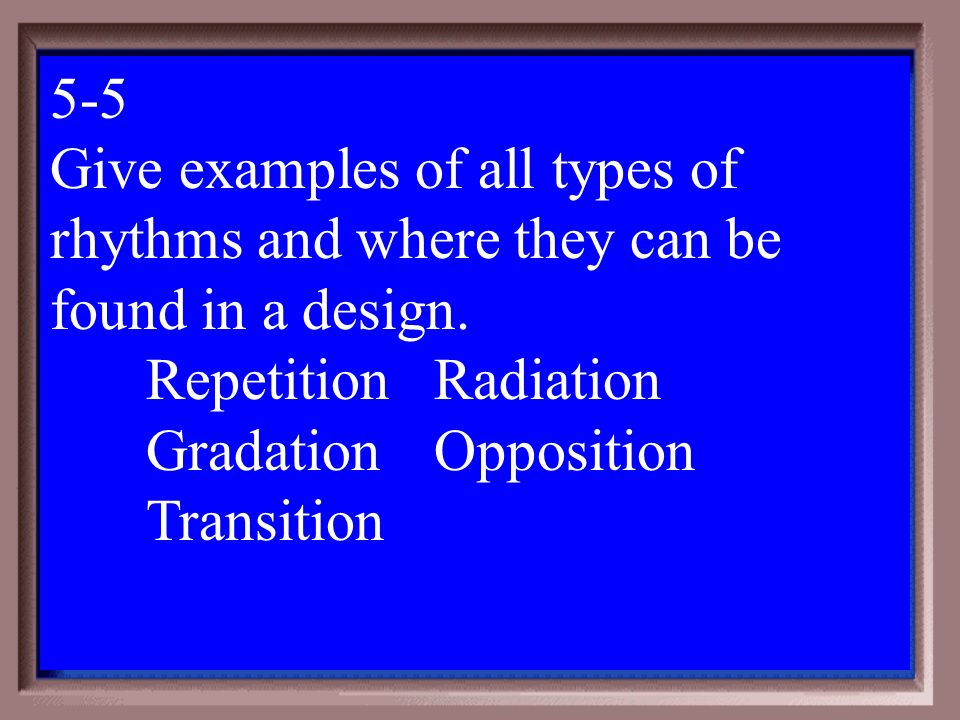 5-5
Give examples of all types of rhythms and where they can be found in a design.

Repetition Radiation
Gradation Opposition
Transition